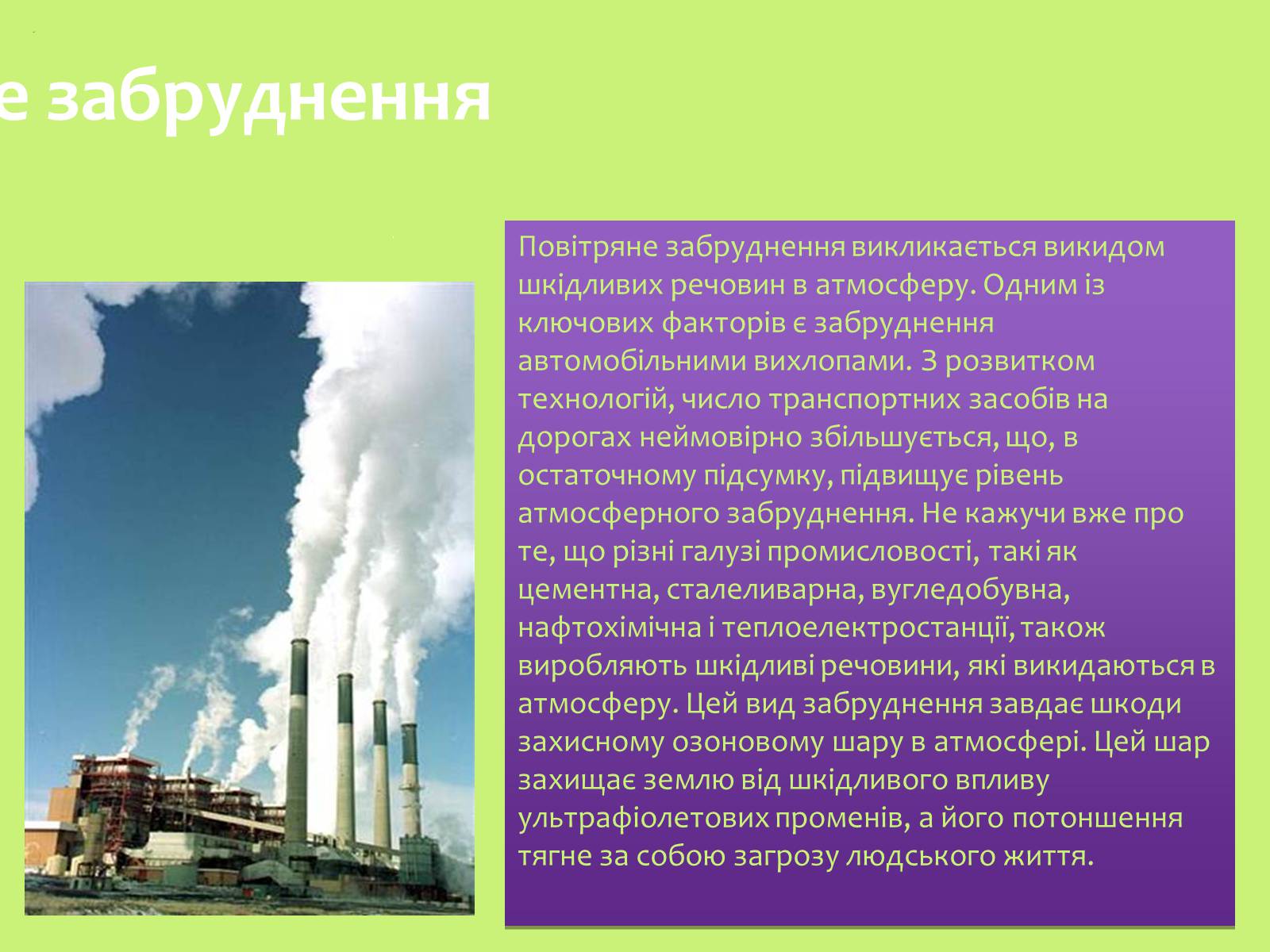 е забруднення

Повітряне забруднення викликається викидом шкідливих речовин в атмосферу. Одним із ключових факторів є забруднення автомобільними вихлопами. З розвитком технологій, число транспортних засобів на дорогах неймовірно збільшується, що, в остаточному підсумку, підвищує рівень атмосферного забруднення. Не кажучи вже про те, що різні галузі промисловості, такі як цементна, сталеливарна, вугледобувна, нафтохімічна і теплоелектростанції, також виробляють шкідливі речовини, які викидаються в атмосферу. Цей вид забруднення завдає шкоди захисному озоновому шару в атмосфері. Цей шар захищає землю від шкідливого впливу ультрафіолетових променів, а його потоншення тягне за собою загрозу людського життя.